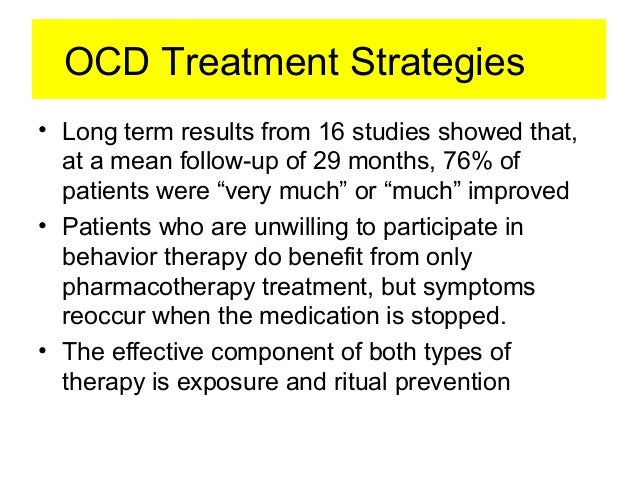 OCD Treatment Strategies

• Long term results from 16 studies showed that, at a mean follow-up of 29 months, 76% of patients were “very much” or “much” improved
• Patients who are unwilling to participate in behavior therapy do benefit from only pharmacotherapy treatment, but symptoms reoccur when the medication is stopped.
• The effective component of both types of therapy is exposure and ritual prevention